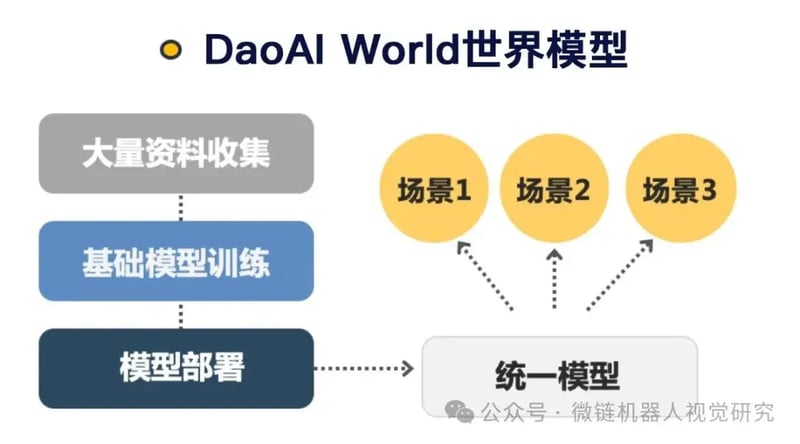 DaoAI World世界模型

大量资料收集

基础模型训练

模型部署

场景1

场景2

场景3

统一模型

公众号 · 微链机器人视觉研究